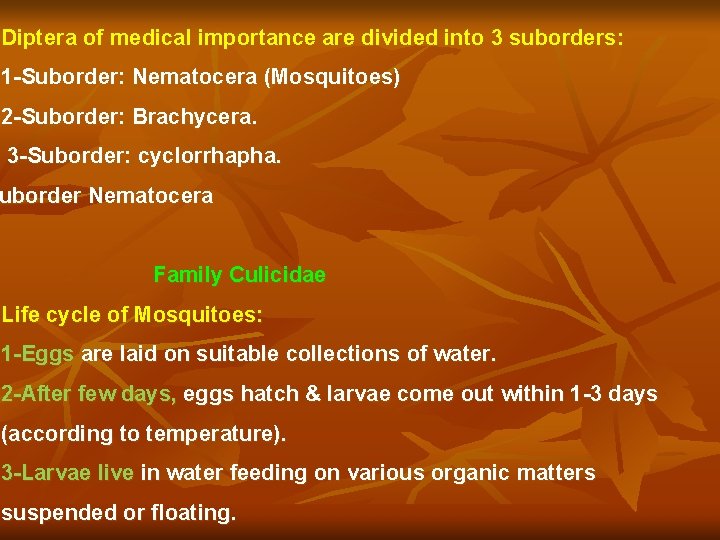 Diptera of medical importance are divided into 3 suborders:
1-Suborder: Nematocera (Mosquitoes)
2-Suborder: Brachycera.
3-Suborder: cyclorrhapha.
uborder Nematocera

Family Culicidae

Life cycle of Mosquitoes:
1-Eggs are laid on suitable collections of water.
2-After few days, eggs hatch & larvae come out within 1-3 days (according to temperature).
3-Larvae live in water feeding on various organic matters suspended or floating.